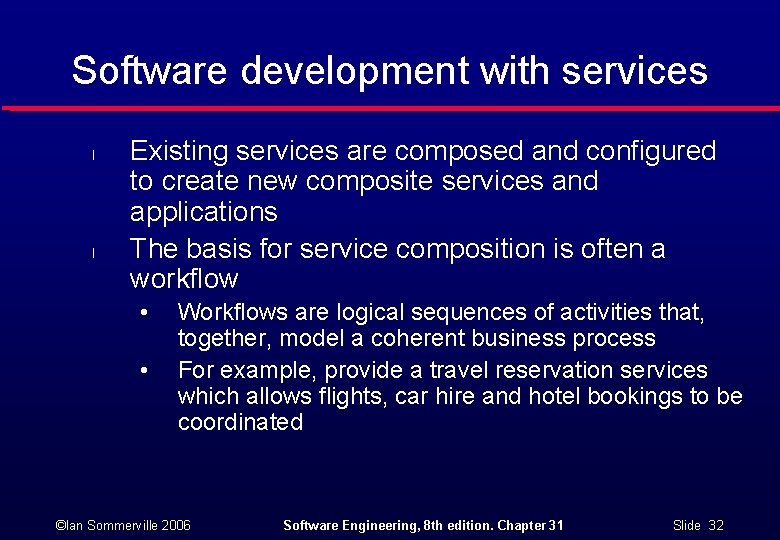 Software development with services

l Existing services are composed and configured to create new composite services and applications

l The basis for service composition is often a workflow

• Workflows are logical sequences of activities that, together, model a coherent business process

• For example, provide a travel reservation services which allows flights, car hire and hotel bookings to be coordinated

©Ian Sommerville 2006 Software Engineering, 8th edition. Chapter 31 Slide 32